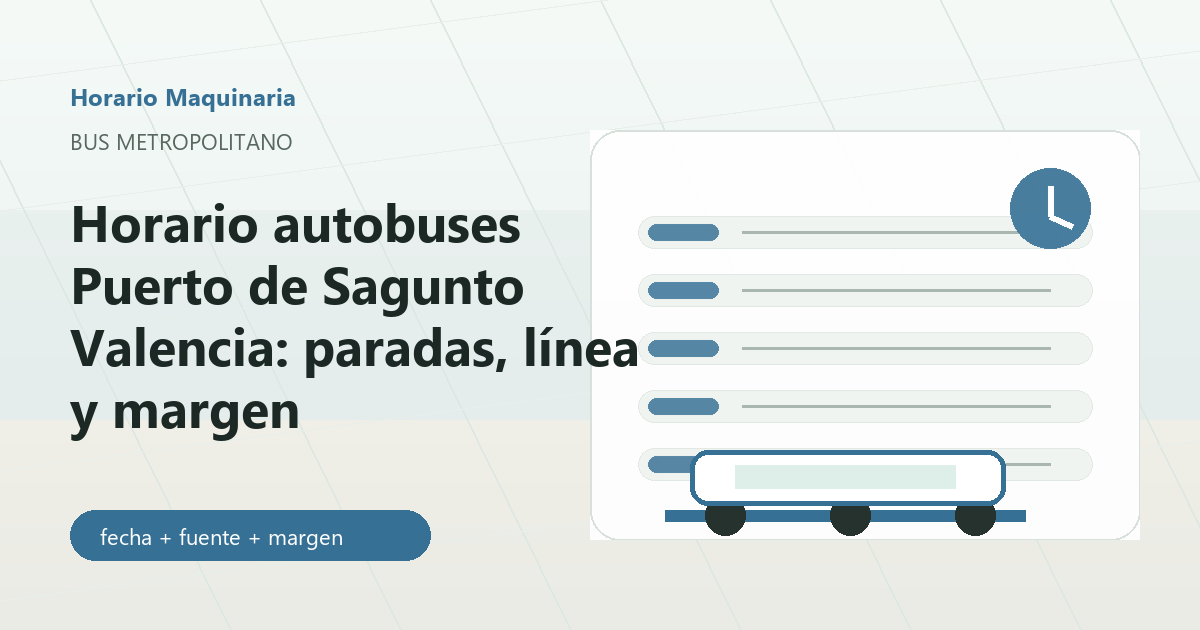 Horario Maquinaria

BUS METROPOLITANO

Horario autobuses Puerto de Sagunto Valencia: paradas, línea y margen

fecha + fuente + margen